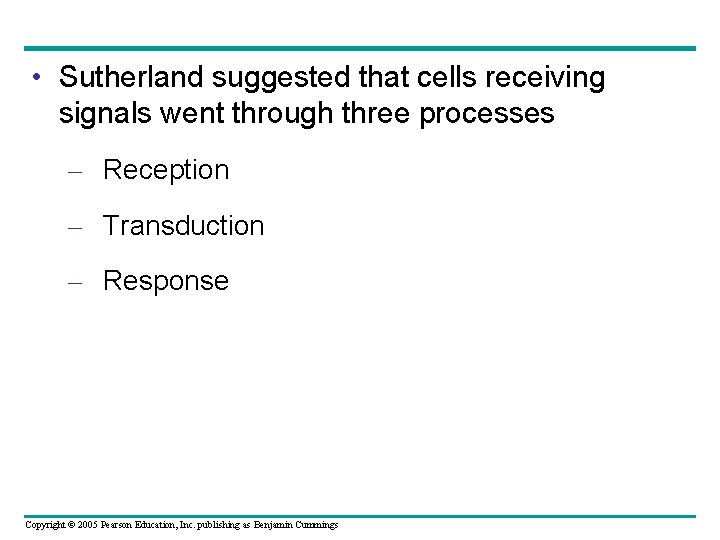 • Sutherland suggested that cells receiving signals went through three processes

– Reception

– Transduction

– Response

Copyright © 2005 Pearson Education, Inc. publishing as Benjamin Cummings